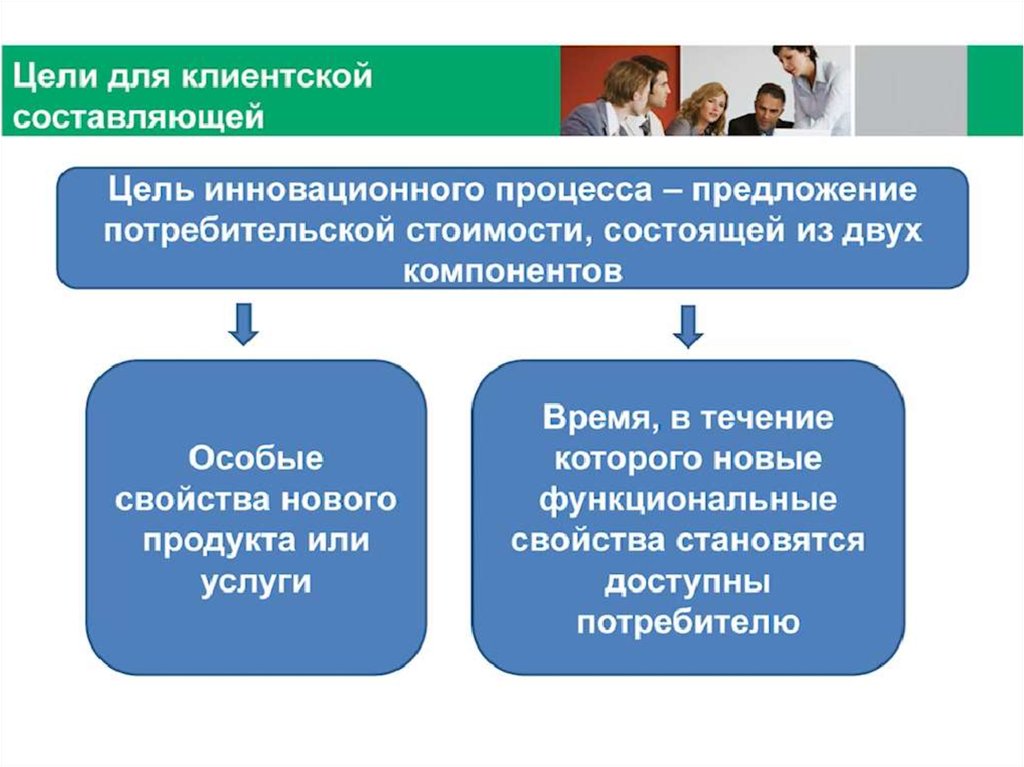 Цели для клиентской составляющей

Цель инновационного процесса – предложение потребительской стоимости, состоящей из двух компонентов

Особые свойства нового продукта или услуги

Время, в течение которого новые функциональные свойства становятся доступны потребителю